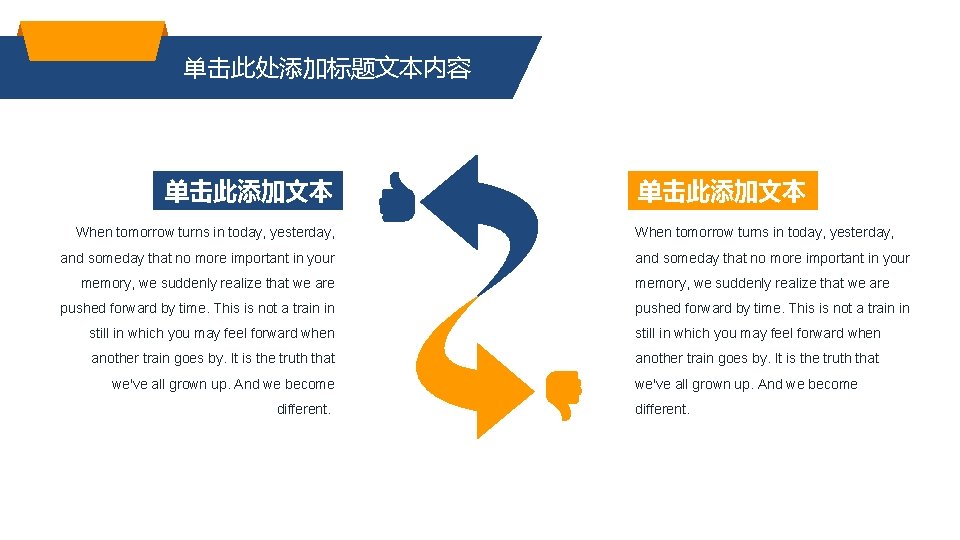 单击此处添加标题文本内容

单击此添加文本

When tomorrow turns in today, yesterday, and someday that no more important in your memory, we suddenly realize that we are pushed forward by time. This is not a train in still in which you may feel forward when another train goes by. It is the truth that we've all grown up. And we become different.

单击此添加文本

When tomorrow turns in today, yesterday, and someday that no more important in your memory, we suddenly realize that we are pushed forward by time. This is not a train in still in which you may feel forward when another train goes by. It is the truth that we've all grown up. And we become different.